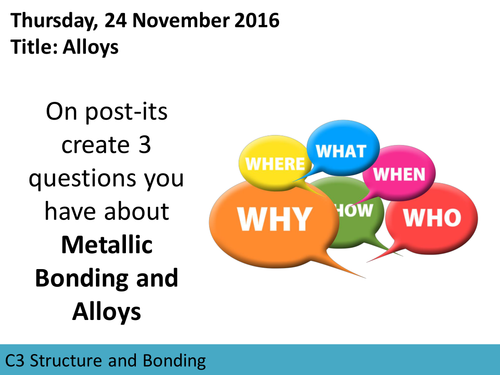 Thursday, 24 November 2016
Title: Alloys

On post-its create 3 questions you have about **Metallic Bonding and Alloys**

WHERE
WHAT
WHEN
WHY
HOW
WHO

C3 Structure and Bonding